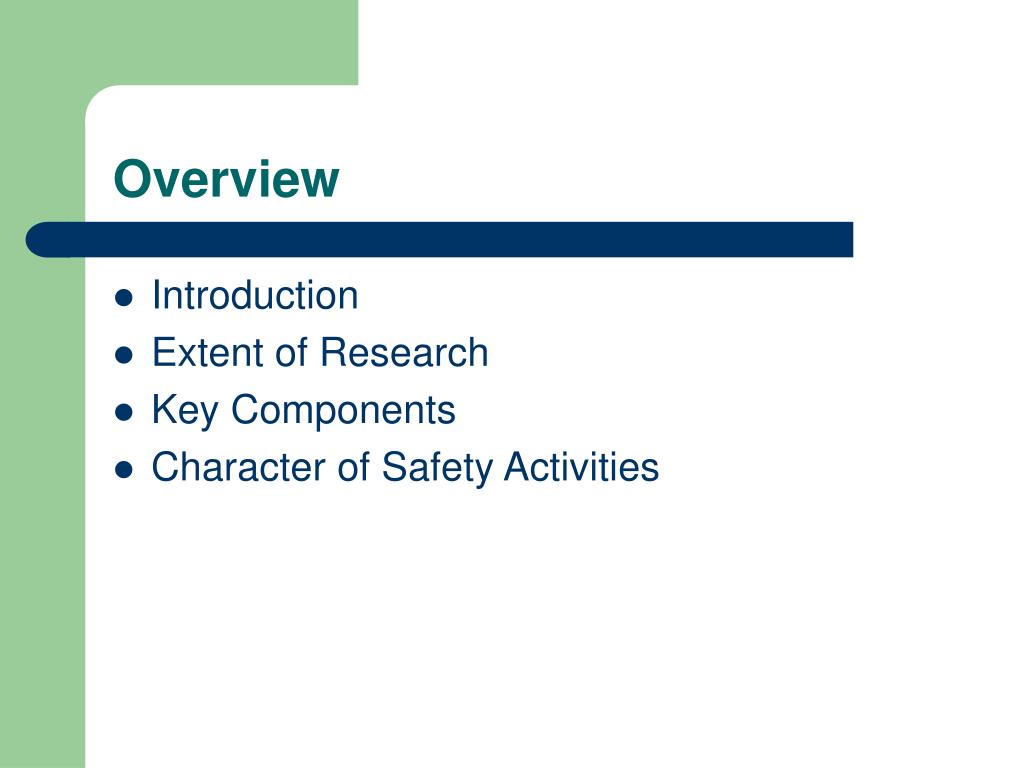 Overview

- Introduction
- Extent of Research
- Key Components
- Character of Safety Activities